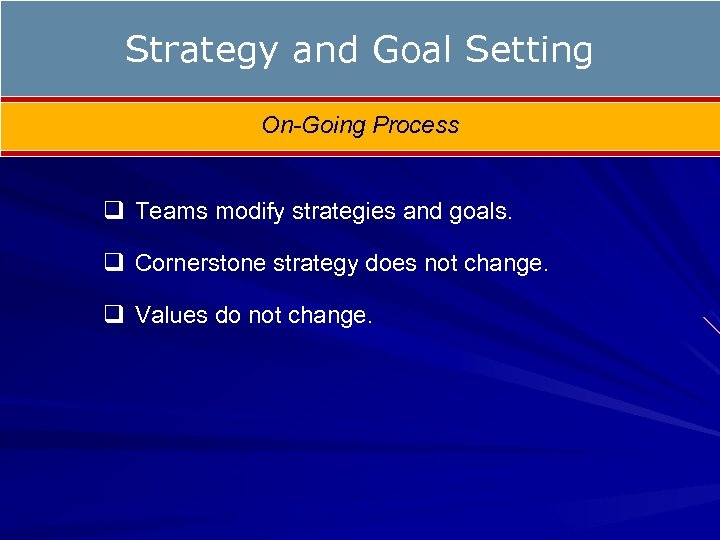 Strategy and Goal Setting

On-Going Process

❑ Teams modify strategies and goals.

❑ Cornerstone strategy does not change.

❑ Values do not change.